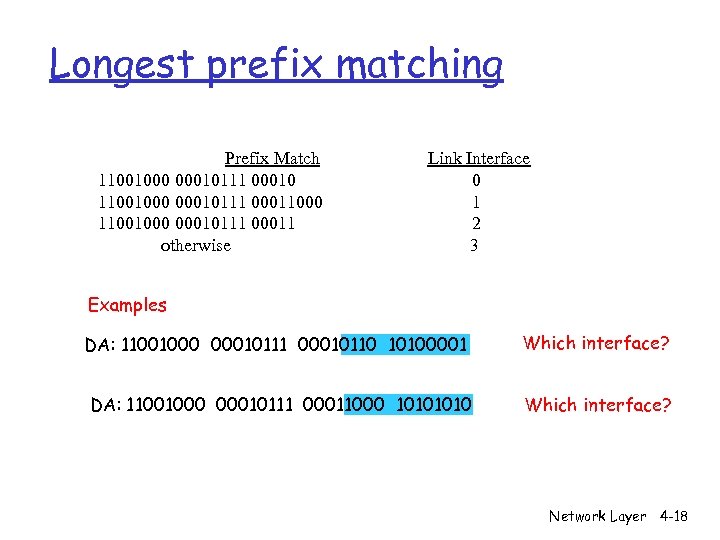 Longest prefix matching

| Prefix Match | Link Interface |
|---|---|
| 11001000 00010111 00010 | 0 |
| 11001000 00010111 00011000 | 1 |
| 11001000 00010111 00011 | 2 |
| otherwise | 3 |

Examples

DA: 11001000 00010111 00010110 10100001 Which interface?

DA: 11001000 00010111 00011000 10101010 Which interface?

Network Layer 4-18